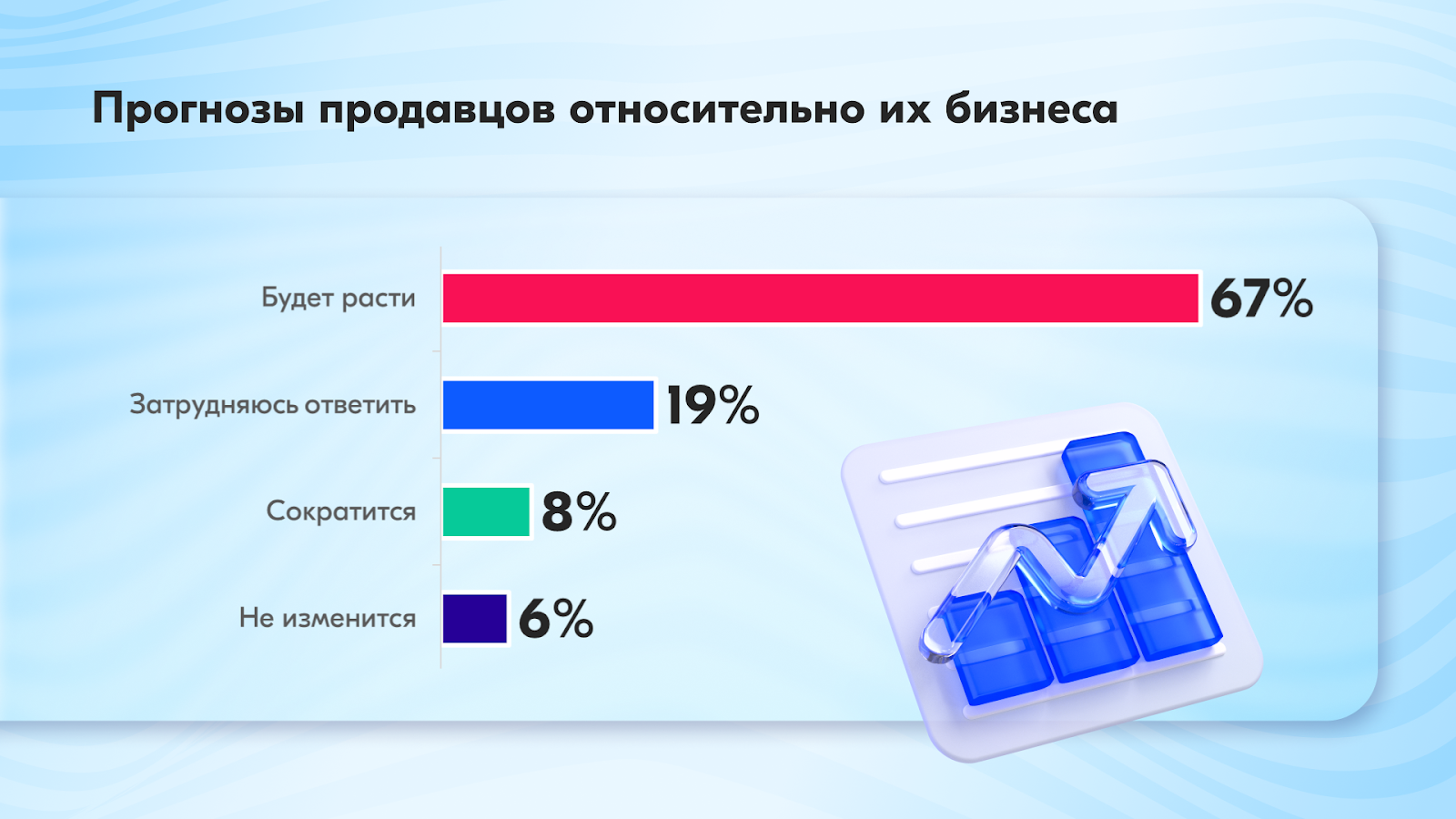 Прогнозы продавцов относительно их бизнеса

Будет расти 67%

Затрудняюсь ответить 19%

Сократится 8%

Не изменится 6%